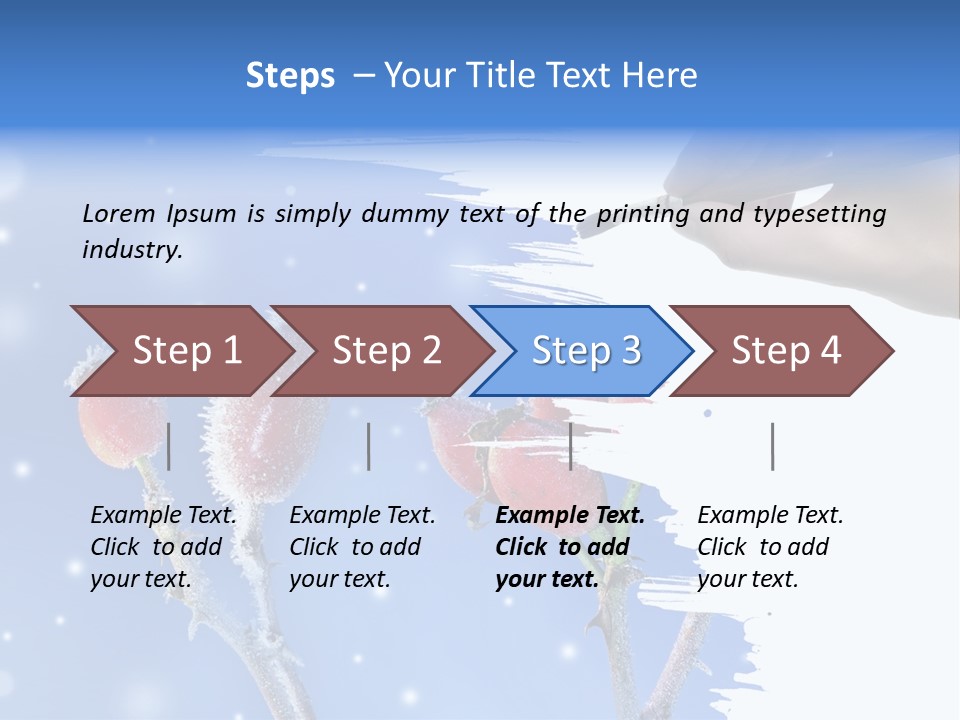 Steps – Your Title Text Here

Lorem Ipsum is simply dummy text of the printing and typesetting industry.

Step 1

Step 2

Step 3

Step 4

Example Text. Click to add your text.

Example Text. Click to add your text.

Example Text. Click to add your text.

Example Text. Click to add your text.